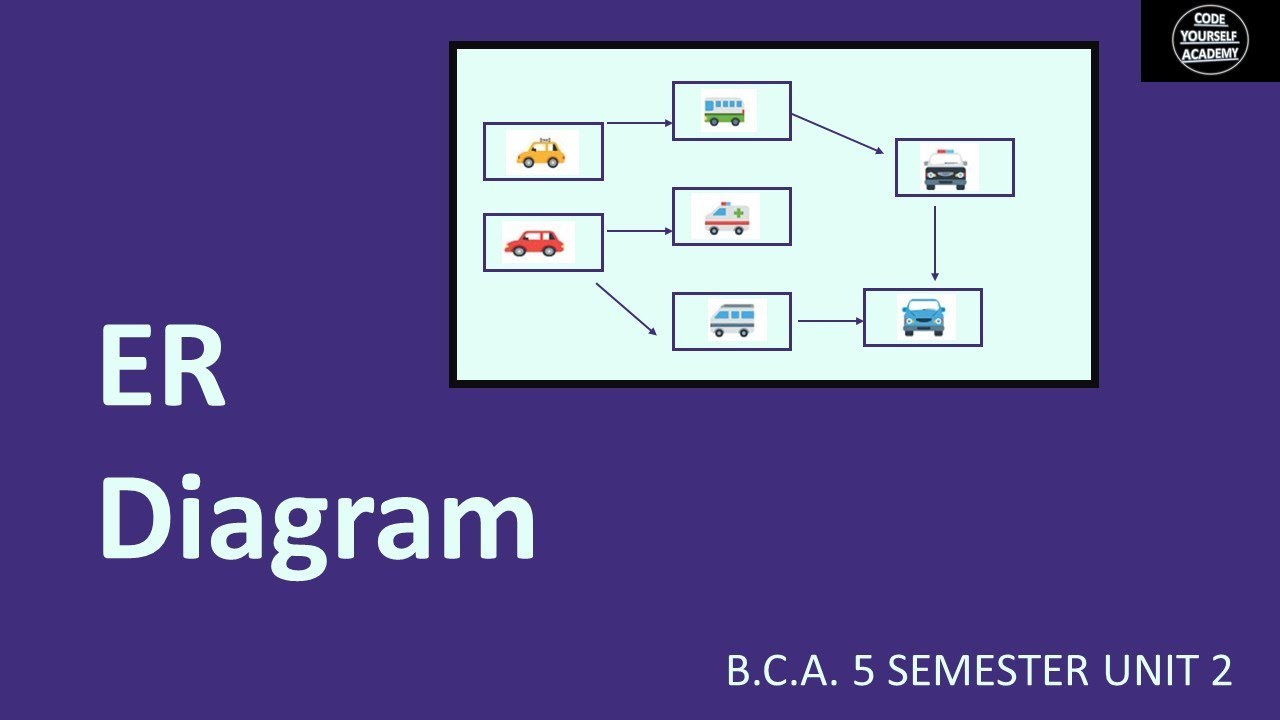 CODE YOURSELF ACADEMY

ER Diagram

B.C.A. 5 SEMESTER UNIT 2